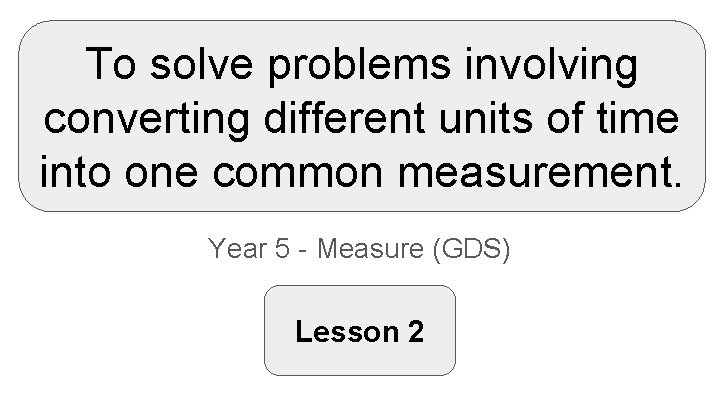 To solve problems involving converting different units of time into one common measurement.

Year 5 - Measure (GDS)

Lesson 2